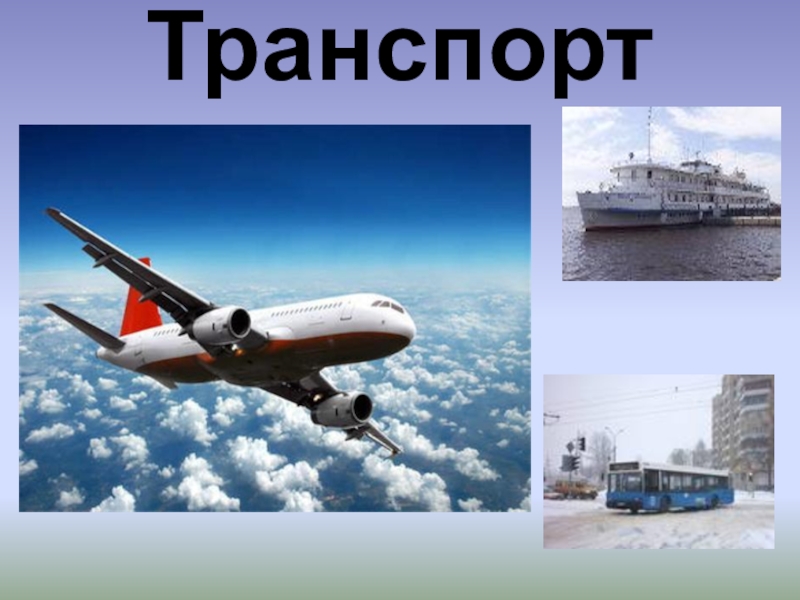 Транспорт